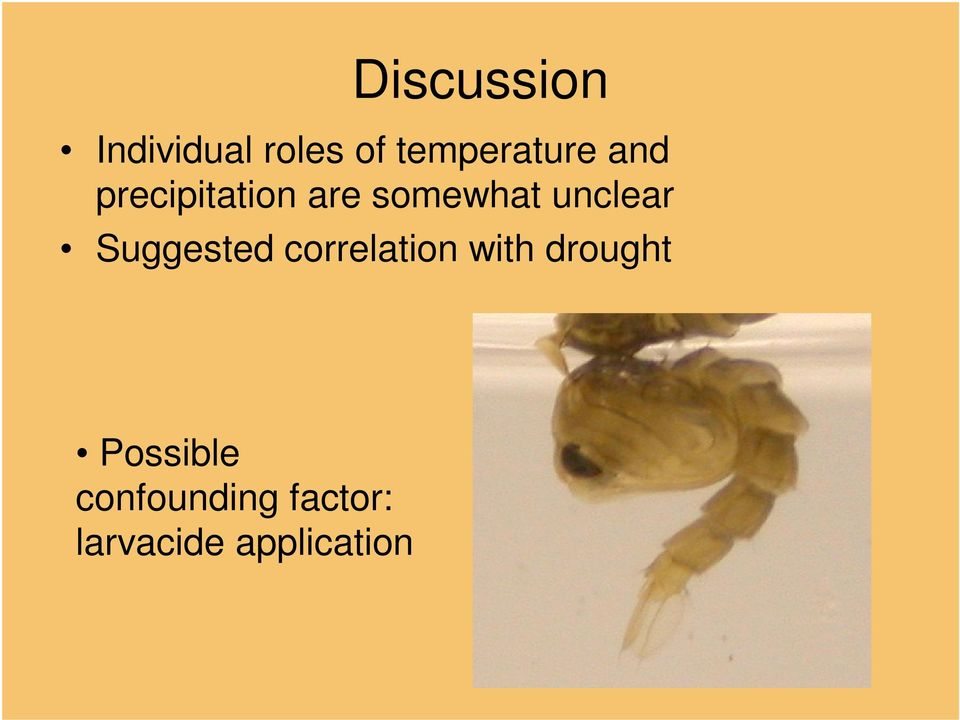 Discussion

• Individual roles of temperature and precipitation are somewhat unclear
• Suggested correlation with drought

• Possible confounding factor: larvacide application